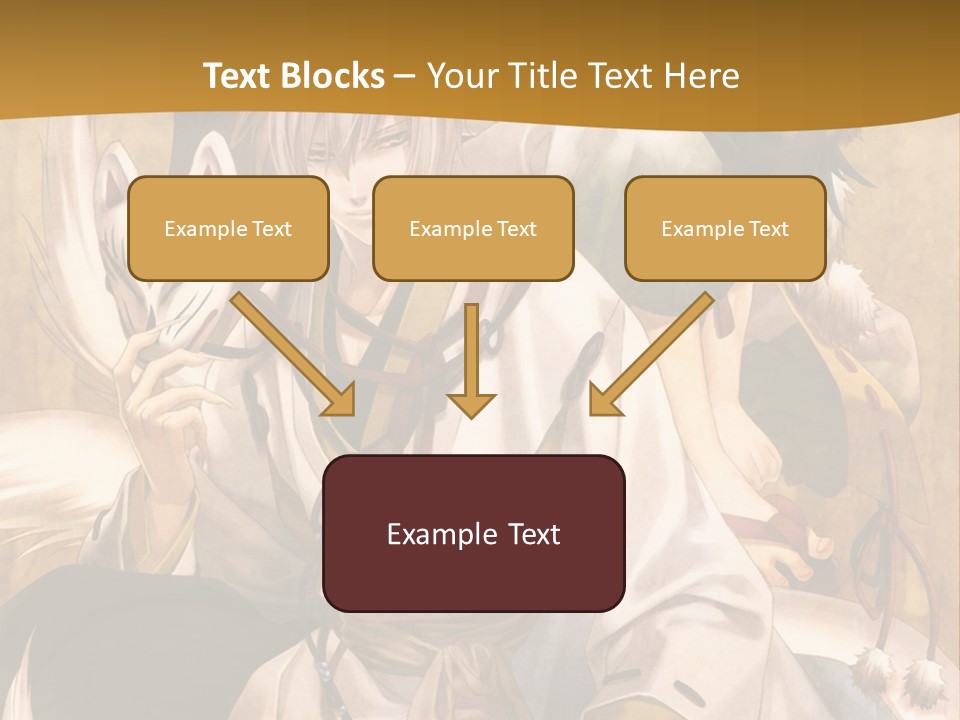 Text Blocks – Your Title Text Here

Example Text

Example Text

Example Text

Example Text